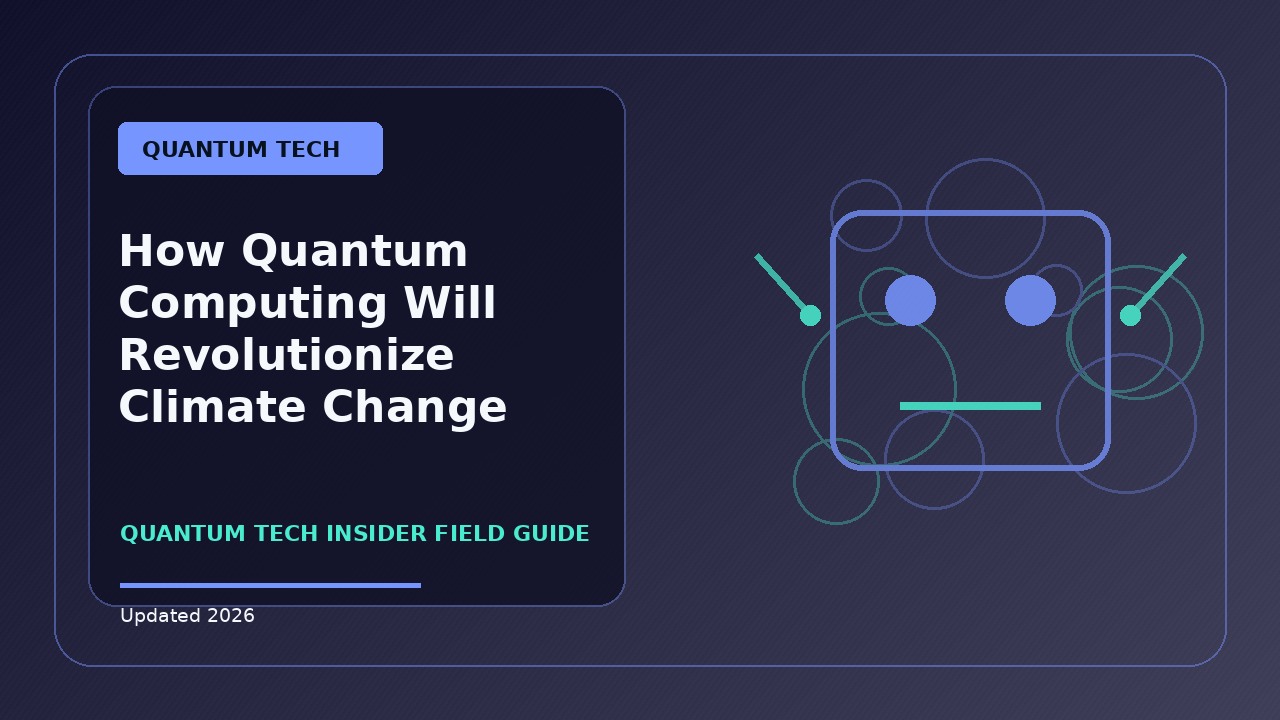 QUANTUM TECH

How Quantum Computing Will Revolutionize Climate Change

QUANTUM TECH INSIDER FIELD GUIDE

Updated 2026